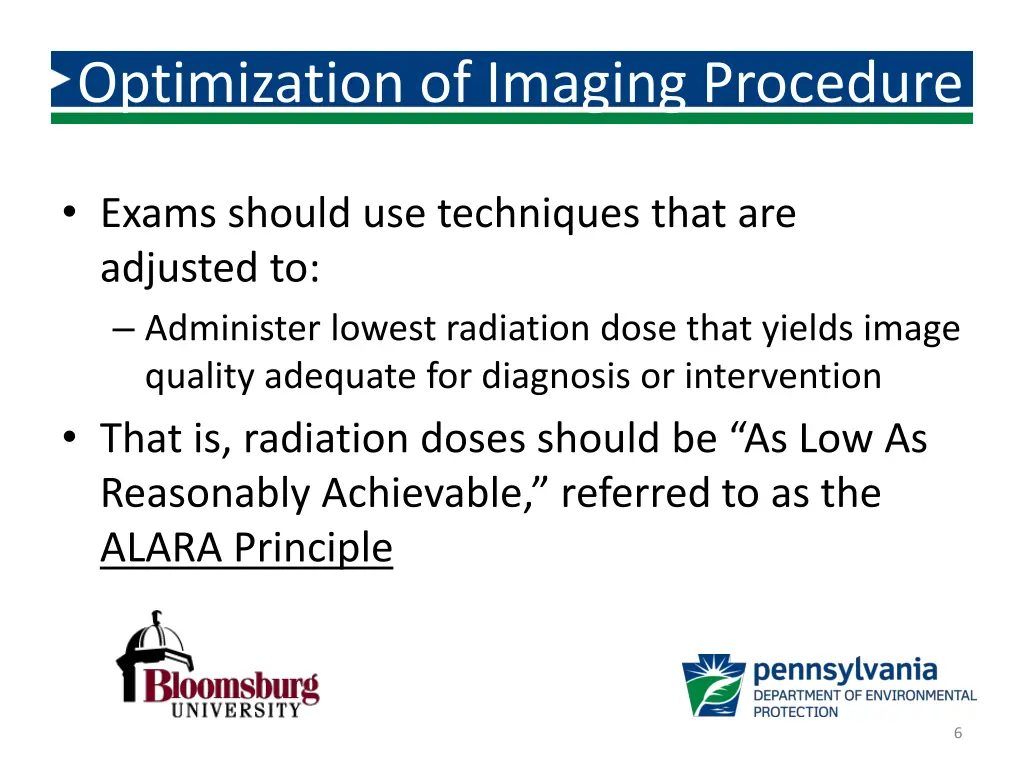 Optimization of Imaging Procedure

• Exams should use techniques that are adjusted to:
– Administer lowest radiation dose that yields image quality adequate for diagnosis or intervention
• That is, radiation doses should be “As Low As Reasonably Achievable,” referred to as the ALARA Principle

Bloomsburg UNIVERSITY

pennsylvania DEPARTMENT OF ENVIRONMENTAL PROTECTION

6